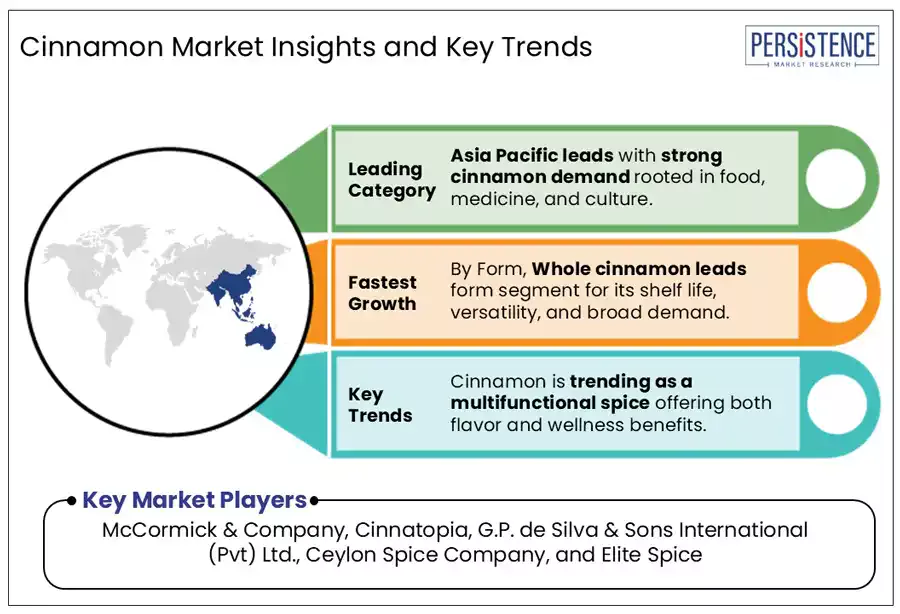 Cinnamon Market Insights and Key Trends

PERSISTENCE
MARKET RESEARCH

Leading Category

Asia Pacific leads with strong cinnamon demand rooted in food, medicine, and culture.

Fastest Growth

By Form, Whole cinnamon leads form segment for its shelf life, versatility, and broad demand.

Key Trends

Cinnamon is trending as a multifunctional spice offering both flavor and wellness benefits.

Key Market Players

McCormick & Company, Cinnatopia, G.P. de Silva & Sons International (Pvt) Ltd., Ceylon Spice Company, and Elite Spice